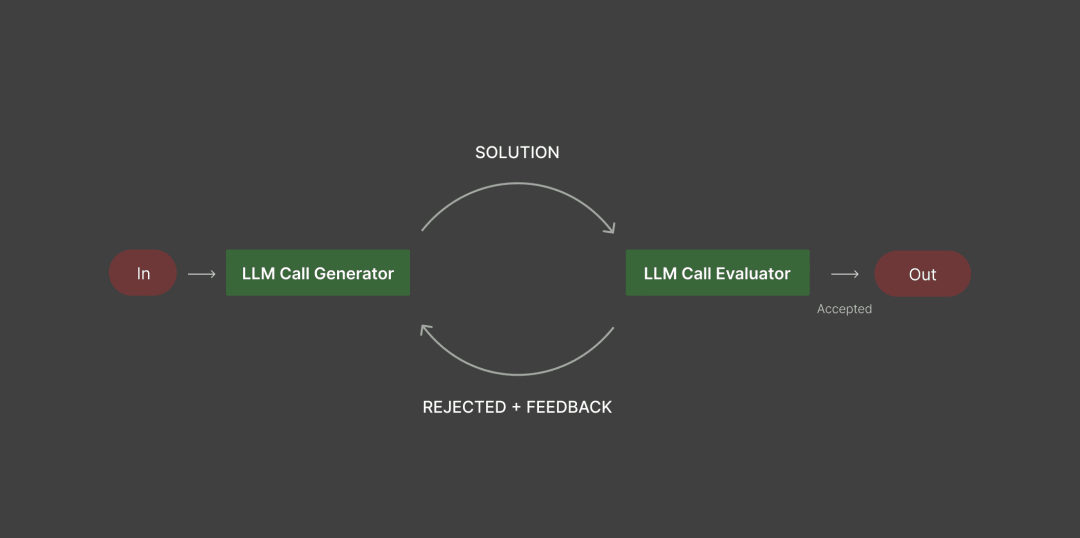 SOLUTION

In

LLM Call Generator

LLM Call Evaluator

Out

Accepted

REJECTED + FEEDBACK